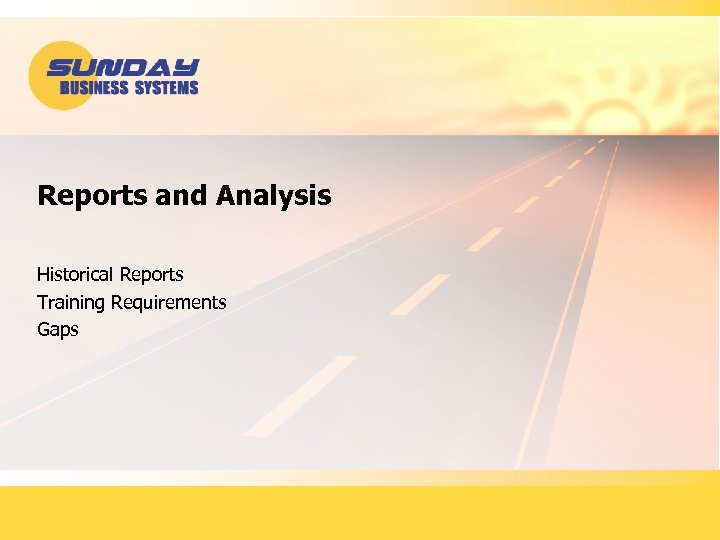 SUNDAY
BUSINESS SYSTEMS

Reports and Analysis

Historical Reports
Training Requirements
Gaps